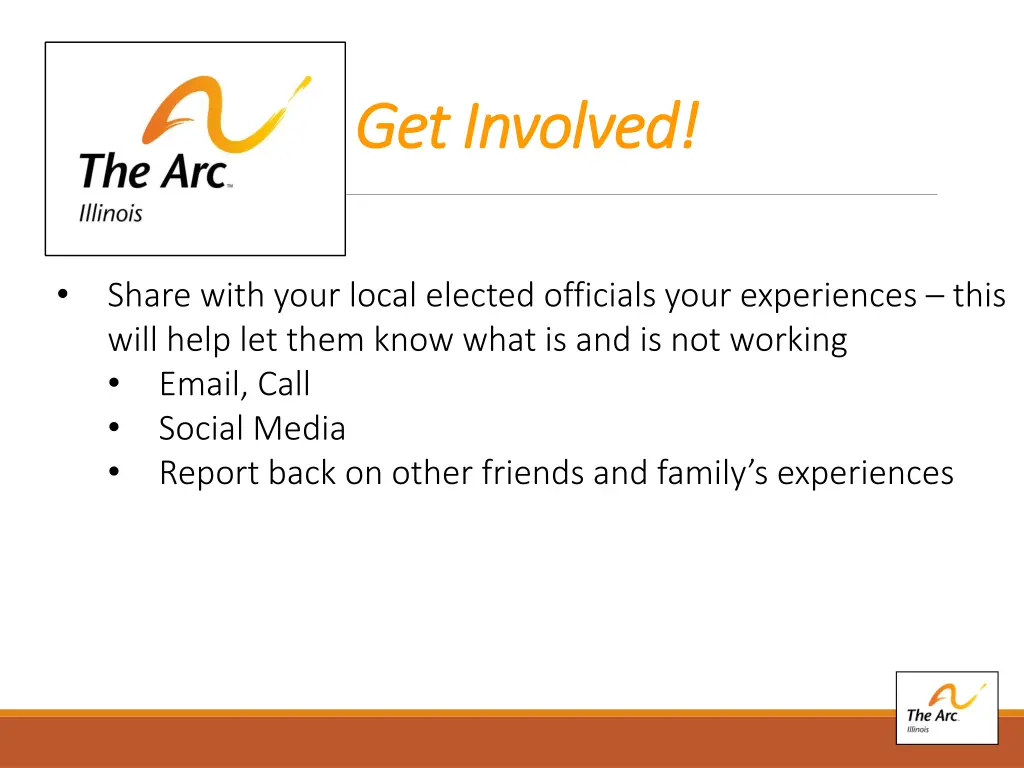 The Arc™
Illinois

Get Involved!

• Share with your local elected officials your experiences – this will help let them know what is and is not working
  • Email, Call
  • Social Media
  • Report back on other friends and family's experiences

The Arc
Illinois